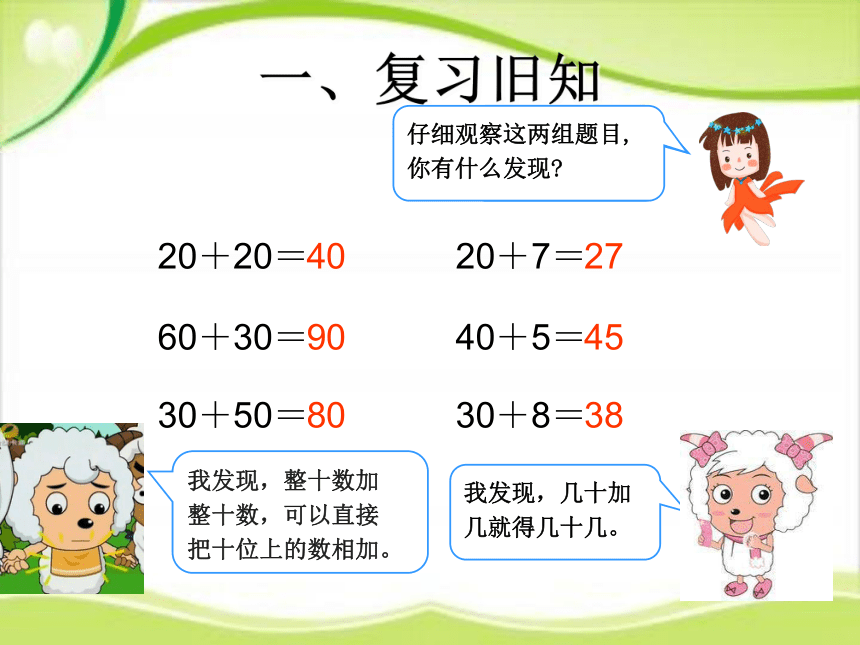 一、复习旧知

仔细观察这两组题目，你有什么发现？

$20+20=40$

$60+30=90$

$30+50=80$

$20+7=27$

$40+5=45$

$30+8=38$

我发现，整十数加整十数，可以直接把十位上的数相加。

我发现，几十加几就得几十几。